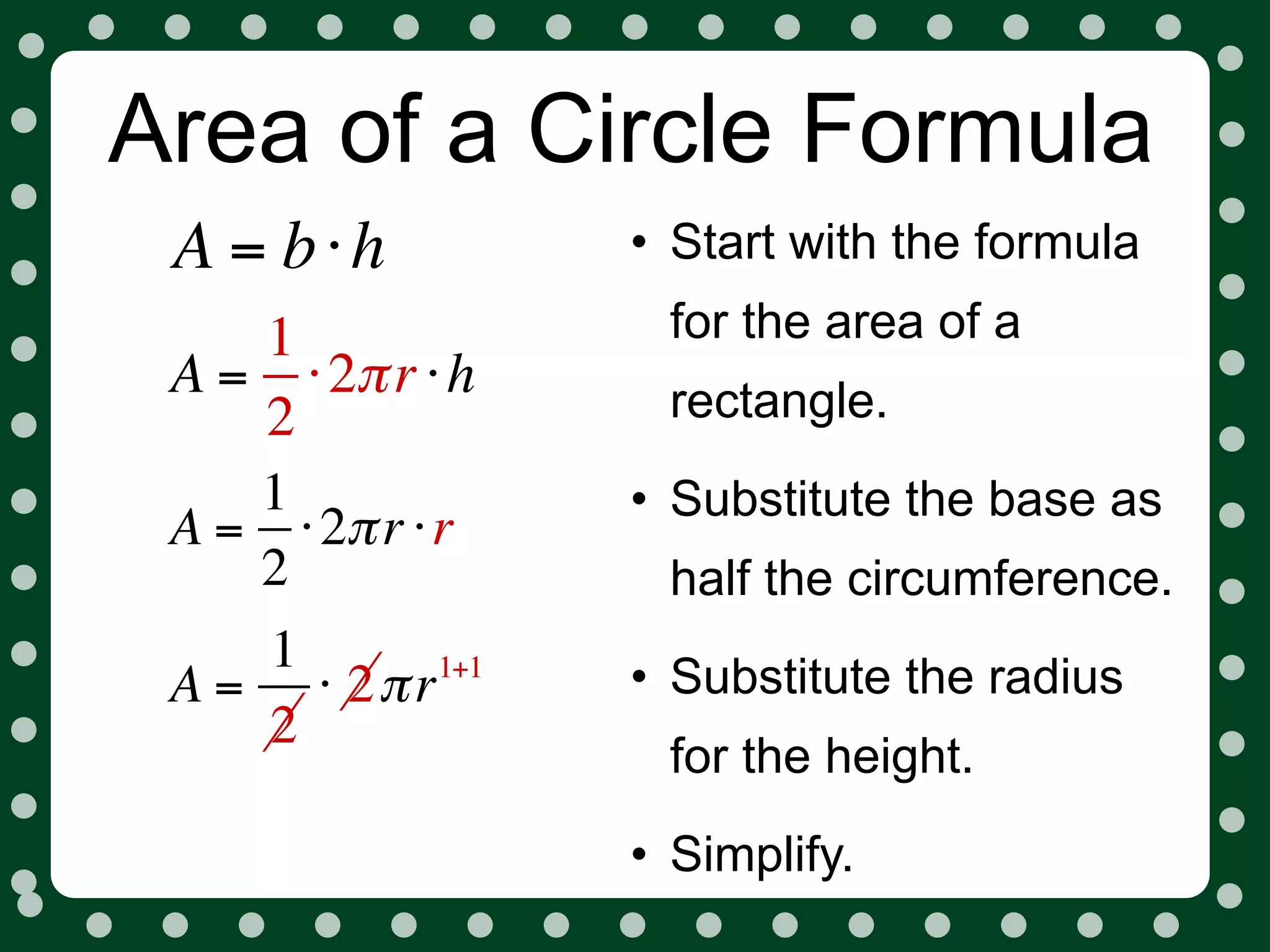 Area of a Circle Formula

$A = b \cdot h$

$A = \frac{1}{2} \cdot 2\pi r \cdot h$

$A = \frac{1}{2} \cdot 2\pi r \cdot r$

$A = \frac{1}{\cancel{2}} \cdot \cancel{2}\pi r^{1+1}$

• Start with the formula for the area of a rectangle.

• Substitute the base as half the circumference.

• Substitute the radius for the height.

• Simplify.